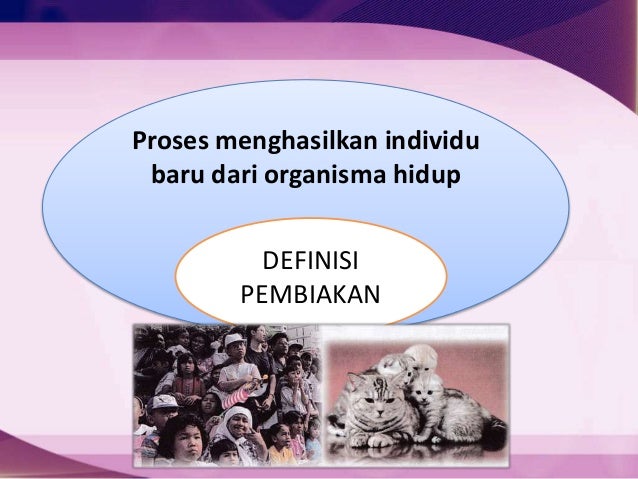 Proses menghasilkan individu baru dari organisma hidup

DEFINISI PEMBIAKAN